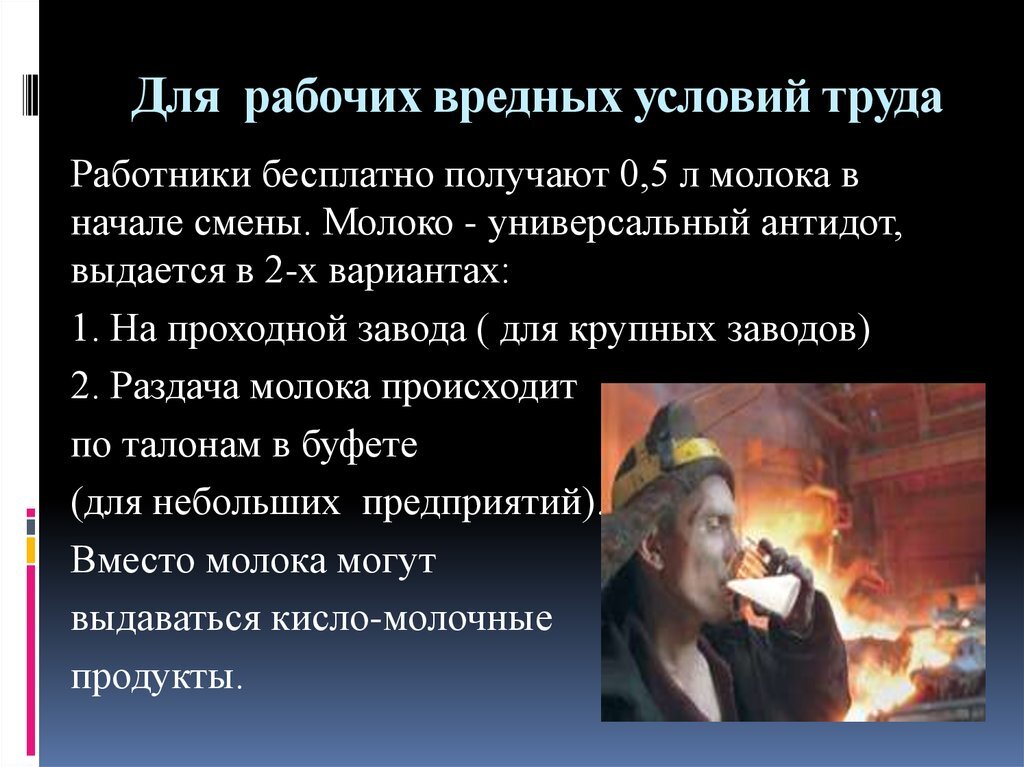 Для рабочих вредных условий труда

Работники бесплатно получают 0,5 л молока в начале смены. Молоко - универсальный антидот, выдается в 2-х вариантах:

1. На проходной завода ( для крупных заводов)

2. Раздача молока происходит по талонам в буфете (для небольших предприятий).

Вместо молока могут выдаваться кисло-молочные продукты.